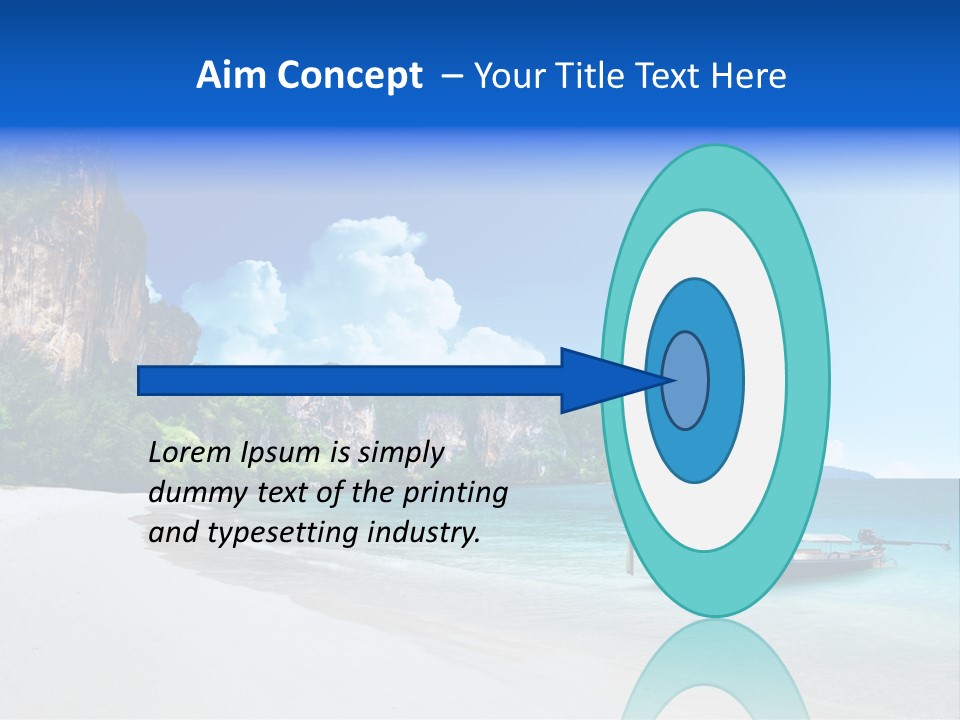 Aim Concept – Your Title Text Here

Lorem Ipsum is simply dummy text of the printing and typesetting industry.